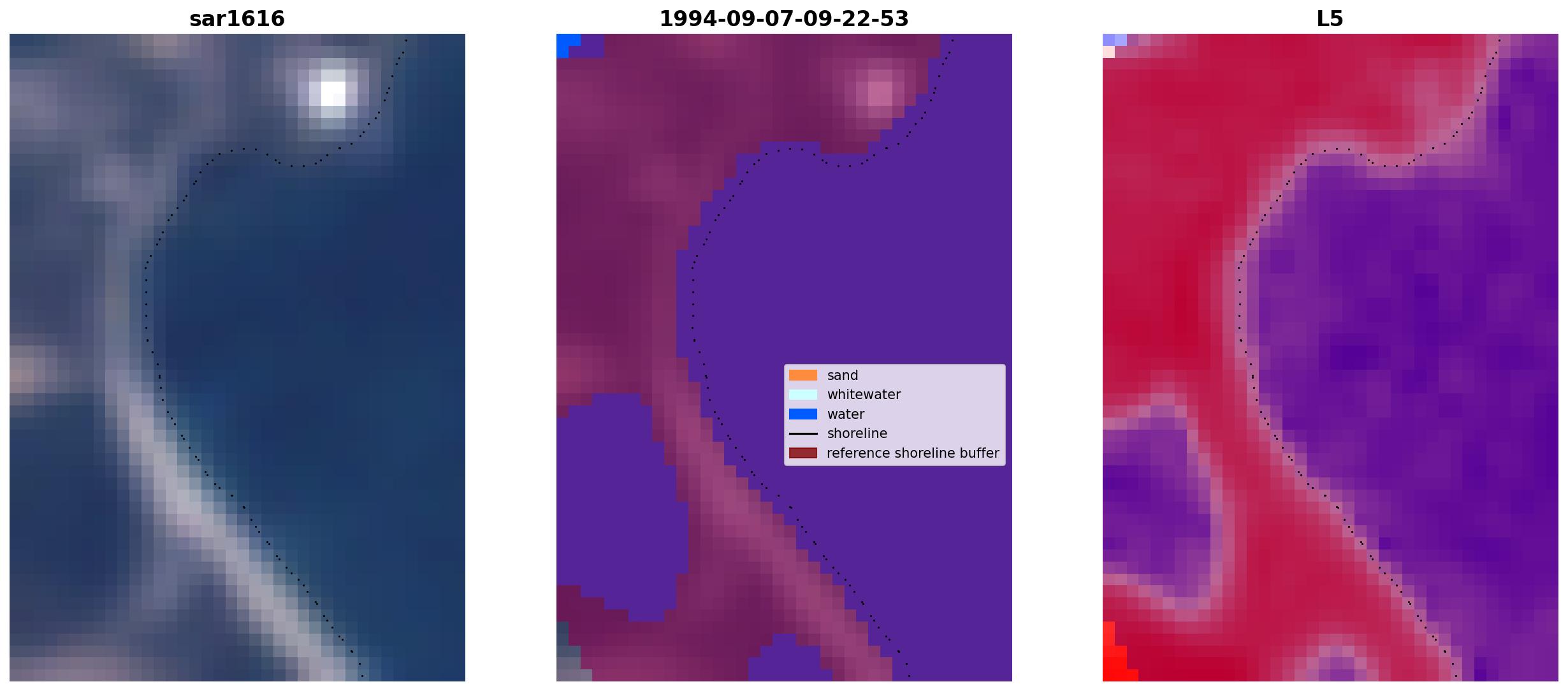 sar1616

1994-09-07-09-22-53

sand
whitewater
water
shoreline
reference shoreline buffer

L5